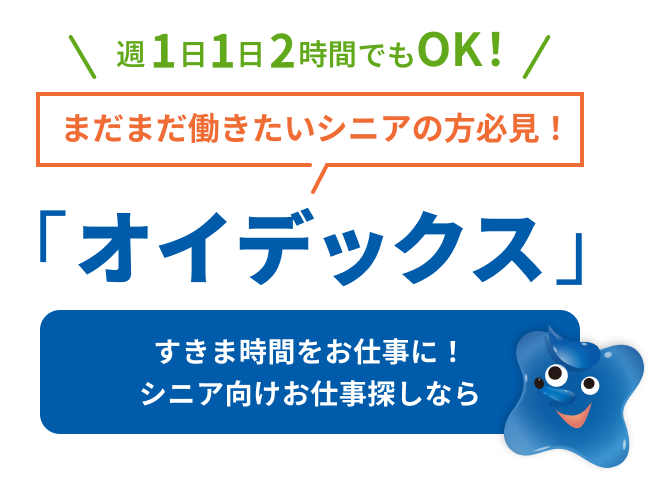 週1日1日2時間でもOK！

まだまだ働きたいシニアの方必見！

「オイデックス」

すきま時間をお仕事に！
シニア向けお仕事探しなら